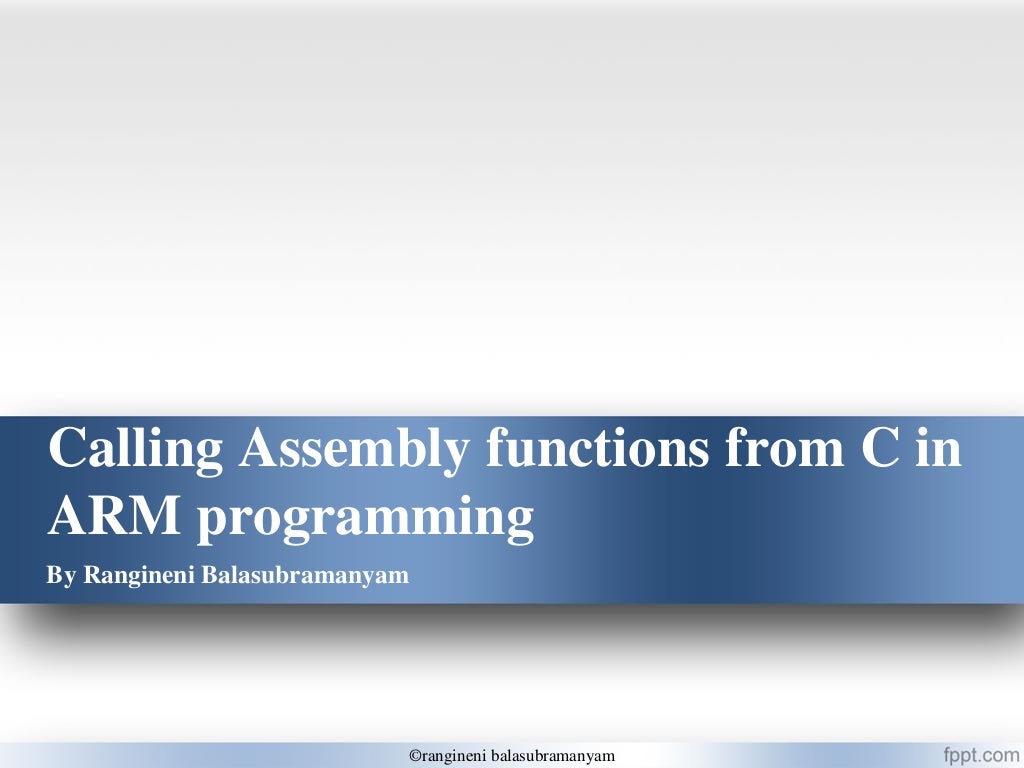 Calling Assembly functions from C in ARM programming

By Rangineni Balasubramanyam

©rangineni balasubramanyam

fppt.com